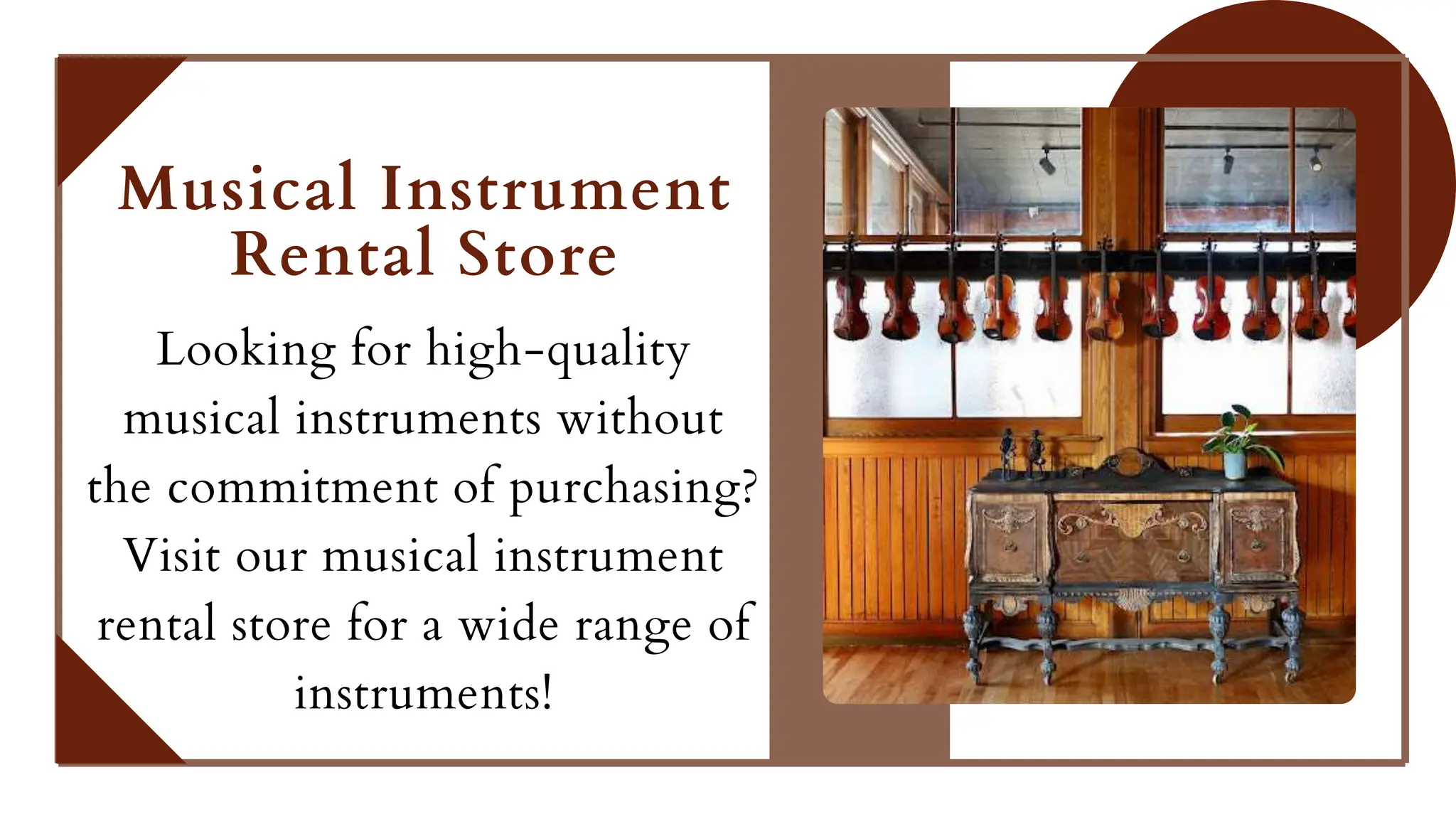 Musical Instrument Rental Store

Looking for high-quality musical instruments without the commitment of purchasing? Visit our musical instrument rental store for a wide range of instruments!